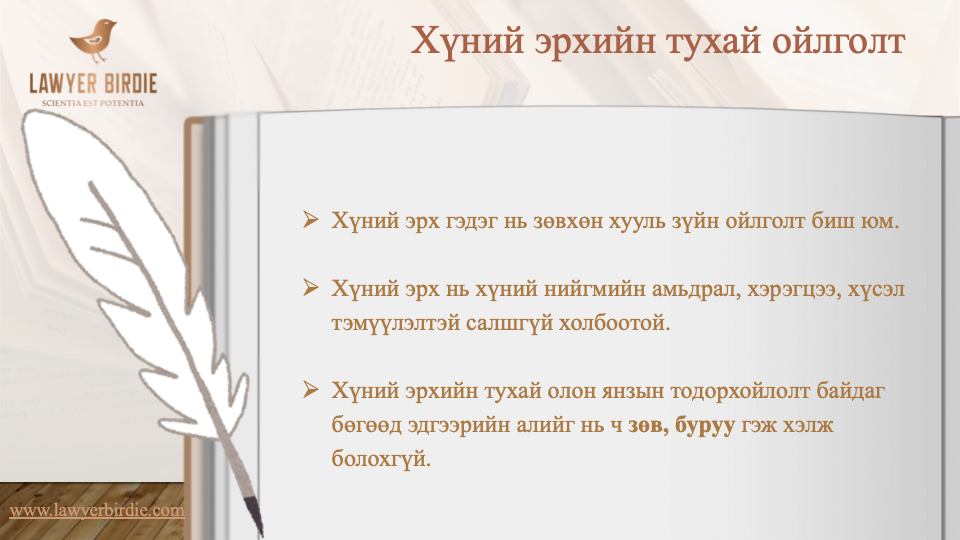 LAWYER BIRDIE
SCIENTIA EST POTENTIA

Хүний эрхийн тухай ойлголт

➢ Хүний эрх гэдэг нь зөвхөн хууль зүйн ойлголт биш юм.

➢ Хүний эрх нь хүний нийгмийн амьдрал, хэрэгцээ, хүсэл тэмүүлэлтэй салшгүй холбоотой.

➢ Хүний эрхийн тухай олон янзын тодорхойлолт байдаг бөгөөд эдгээрийн алийг нь ч зөв, буруу гэж хэлж болохгүй.

www.lawyerbirdie.com